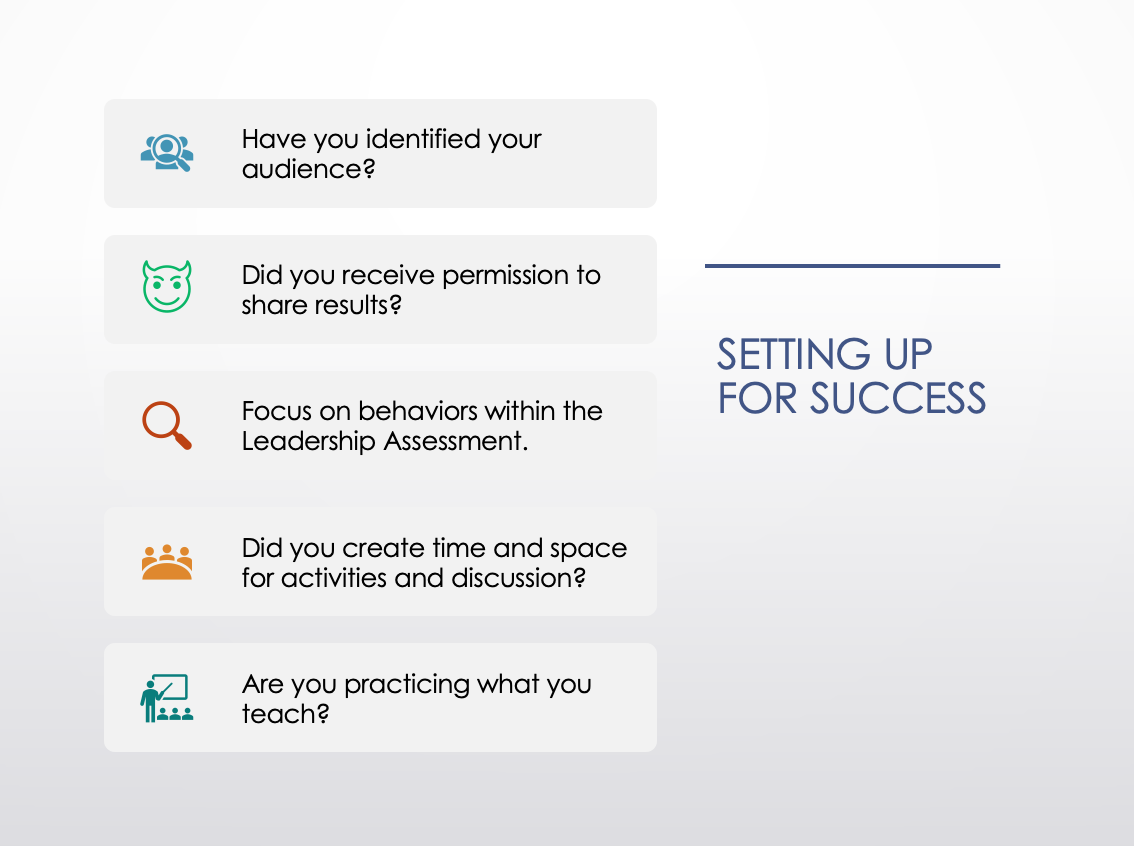 Have you identified your audience?

Did you receive permission to share results?

Focus on behaviors within the Leadership Assessment.

Did you create time and space for activities and discussion?

Are you practicing what you teach?

SETTING UP FOR SUCCESS